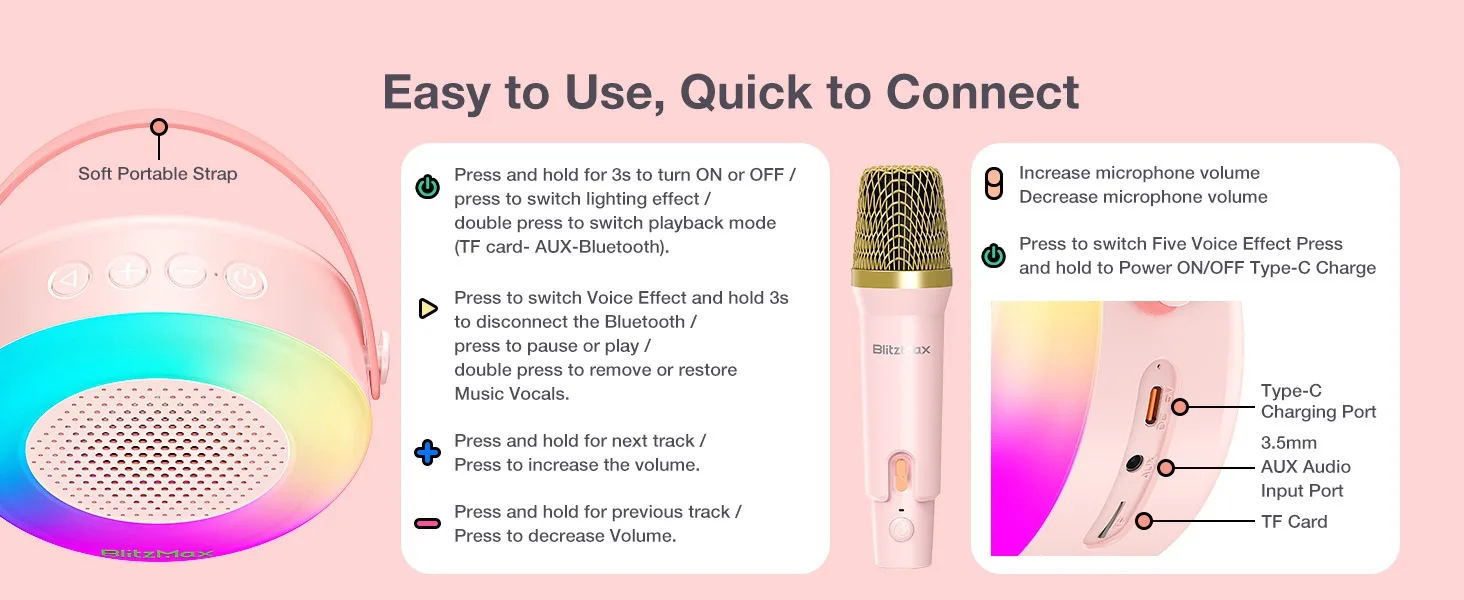 Easy to Use, Quick to Connect

Soft Portable Strap

BlitzMax

Press and hold for 3s to turn ON or OFF / press to switch lighting effect / double press to switch playback mode (TF card- AUX-Bluetooth).

Press to switch Voice Effect and hold 3s to disconnect the Bluetooth / press to pause or play / double press to remove or restore Music Vocals.

Press and hold for next track / Press to increase the volume.

Press and hold for previous track / Press to decrease Volume.

BlitzMax

Increase microphone volume
Decrease microphone volume

Press to switch Five Voice Effect Press and hold to Power ON/OFF Type-C Charge

Type-C Charging Port

3.5mm AUX Audio Input Port

TF Card